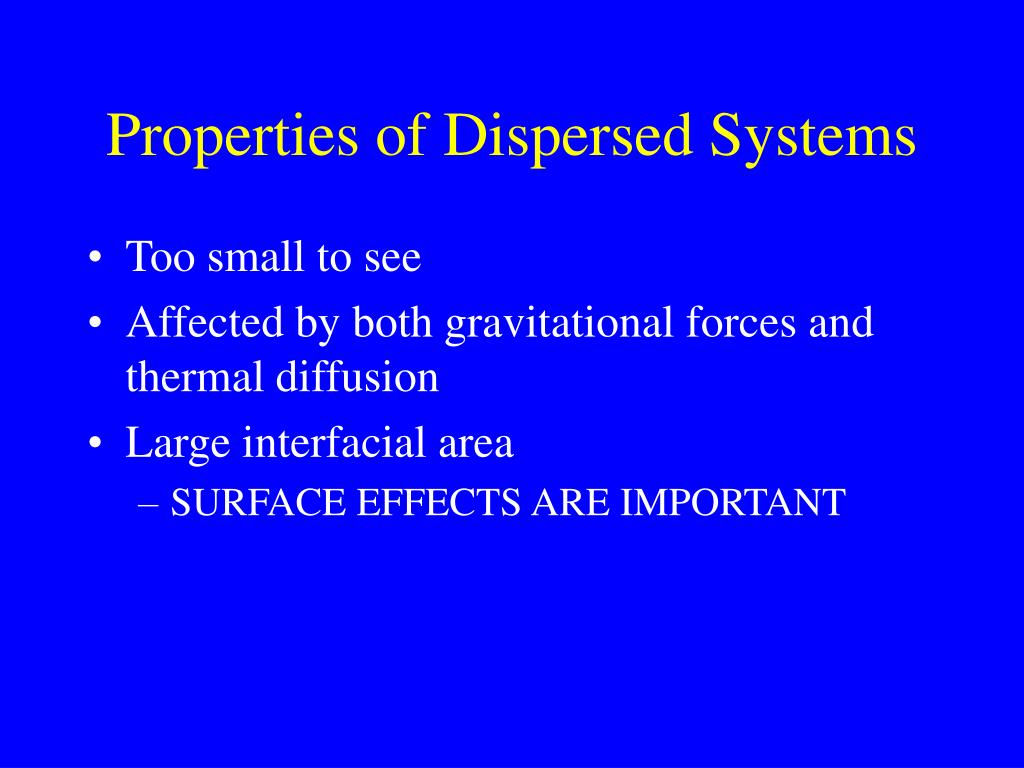 Properties of Dispersed Systems

• Too small to see
• Affected by both gravitational forces and thermal diffusion
• Large interfacial area
– SURFACE EFFECTS ARE IMPORTANT